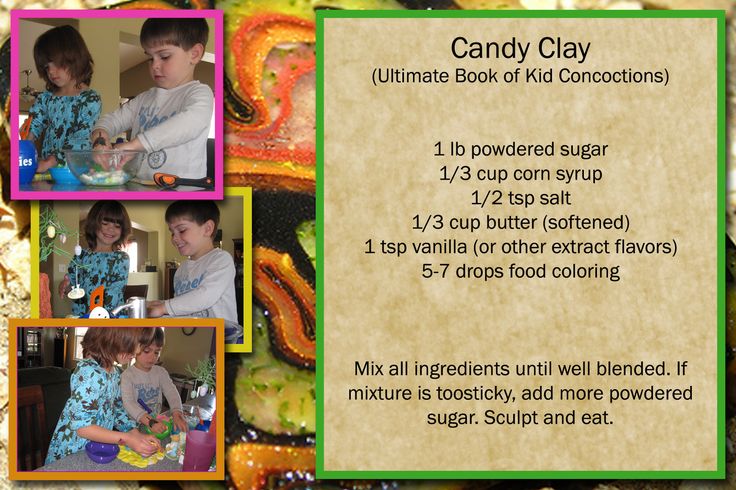 Candy Clay
(Ultimate Book of Kid Concoctions)

1 lb powdered sugar
1/3 cup corn syrup
1/2 tsp salt
1/3 cup butter (softened)
1 tsp vanilla (or other extract flavors)
5-7 drops food coloring

Mix all ingredients until well blended. If mixture is toosticky, add more powdered sugar. Sculpt and eat.